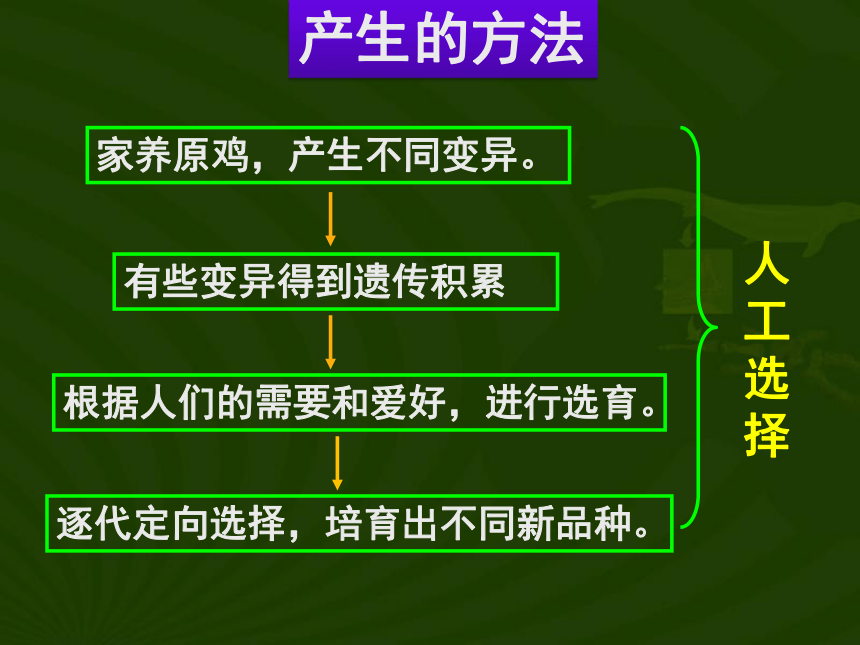 产生的方法

家养原鸡，产生不同变异。

有些变异得到遗传积累

根据人们的需要和爱好，进行选育。

逐代定向选择，培育出不同新品种。

人工选择